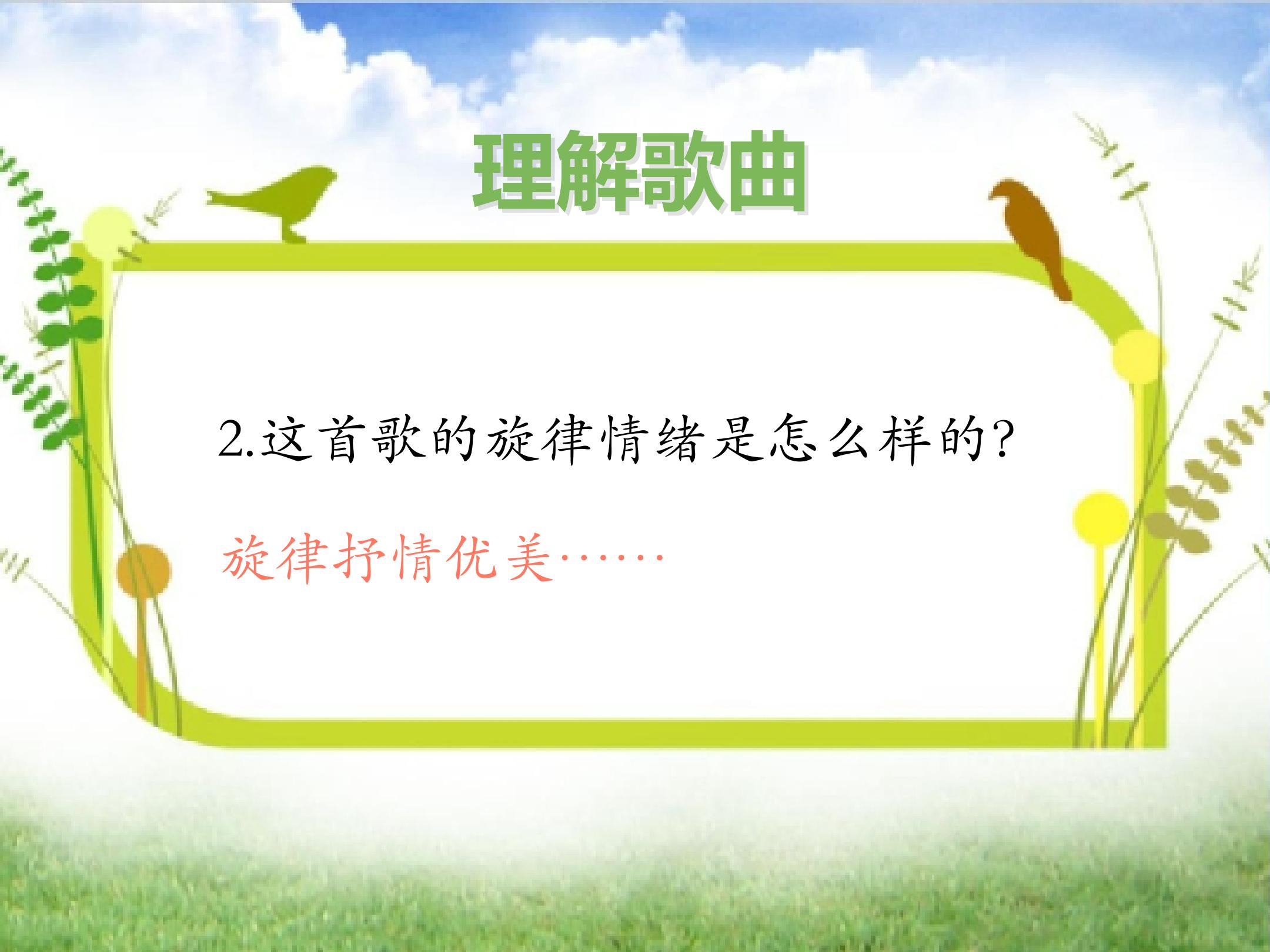 理解歌曲

2.这首歌的旋律情绪是怎么样的?

旋律抒情优美……